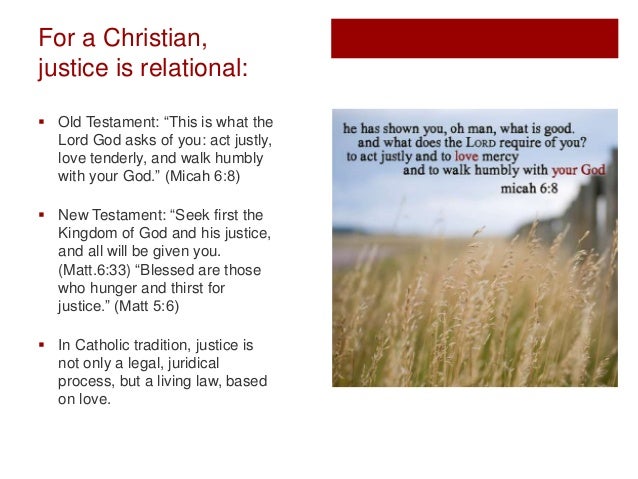 For a Christian, justice is relational:

▪ Old Testament: “This is what the Lord God asks of you: act justly, love tenderly, and walk humbly with your God.” (Micah 6:8)

▪ New Testament: “Seek first the Kingdom of God and his justice, and all will be given you. (Matt.6:33) “Blessed are those who hunger and thirst for justice.” (Matt 5:6)

▪ In Catholic tradition, justice is not only a legal, juridical process, but a living law, based on love.

he has shown you, oh man, what is good.
and what does the LORD require of you?
to act justly and to love mercy
and to walk humbly with your God
micah 6:8